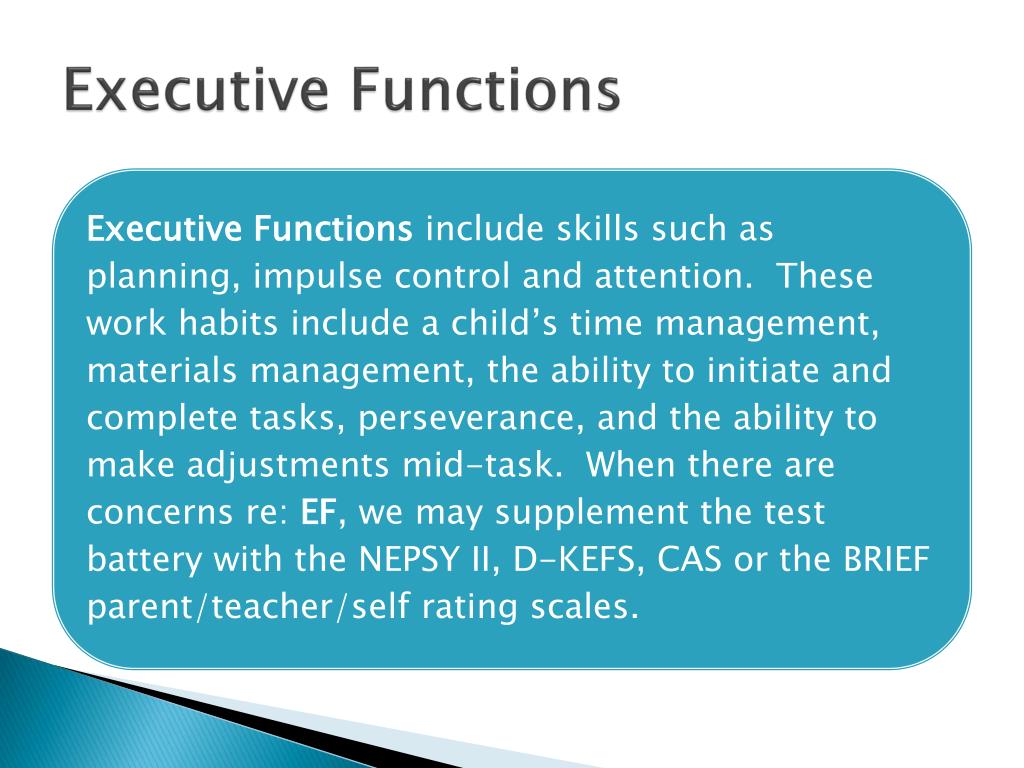 Executive Functions

Executive Functions include skills such as planning, impulse control and attention. These work habits include a child's time management, materials management, the ability to initiate and complete tasks, perseverance, and the ability to make adjustments mid-task. When there are concerns re: EF, we may supplement the test battery with the NEPSY II, D-KEFS, CAS or the BRIEF parent/teacher/self rating scales.